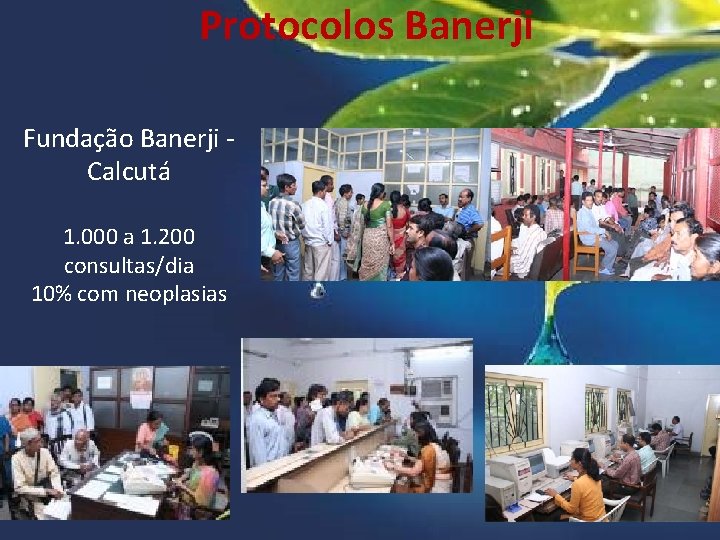 Protocolos Banerji

Fundação Banerji - Calcutá

1.000 a 1.200 consultas/dia
10% com neoplasias